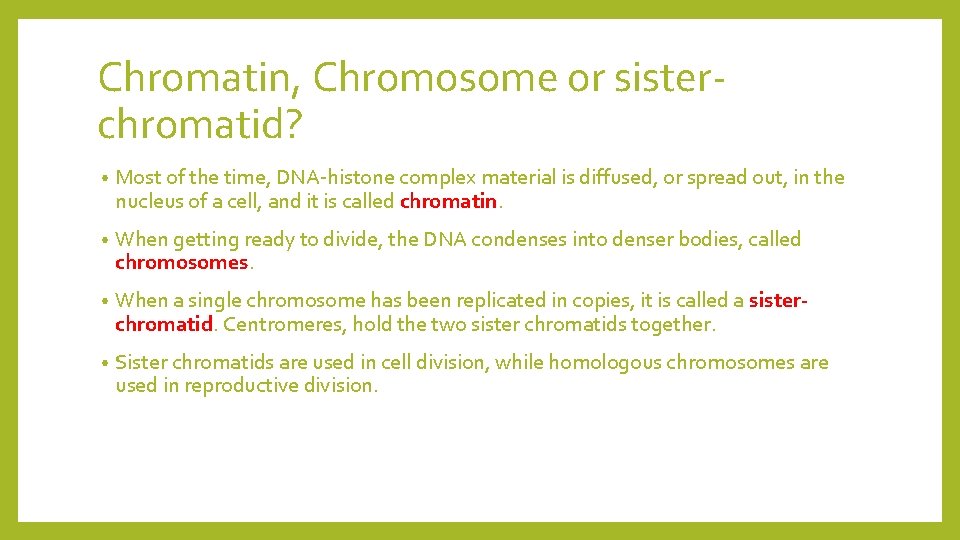 Chromatin, Chromosome or sister-chromatid?

• Most of the time, DNA-histone complex material is diffused, or spread out, in the nucleus of a cell, and it is called chromatin.

• When getting ready to divide, the DNA condenses into denser bodies, called chromosomes.

• When a single chromosome has been replicated in copies, it is called a sister-chromatid. Centromeres, hold the two sister chromatids together.

• Sister chromatids are used in cell division, while homologous chromosomes are used in reproductive division.